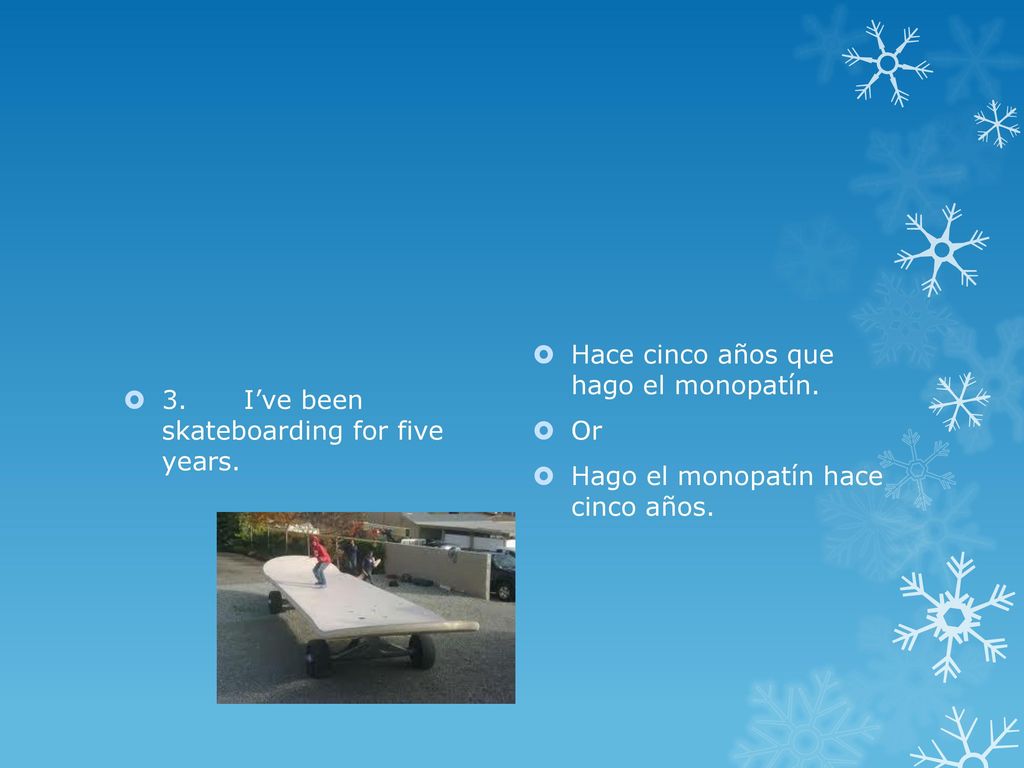 3. I’ve been skateboarding for five years.

Hace cinco años que hago el monopatín.

Or

Hago el monopatín hace cinco años.